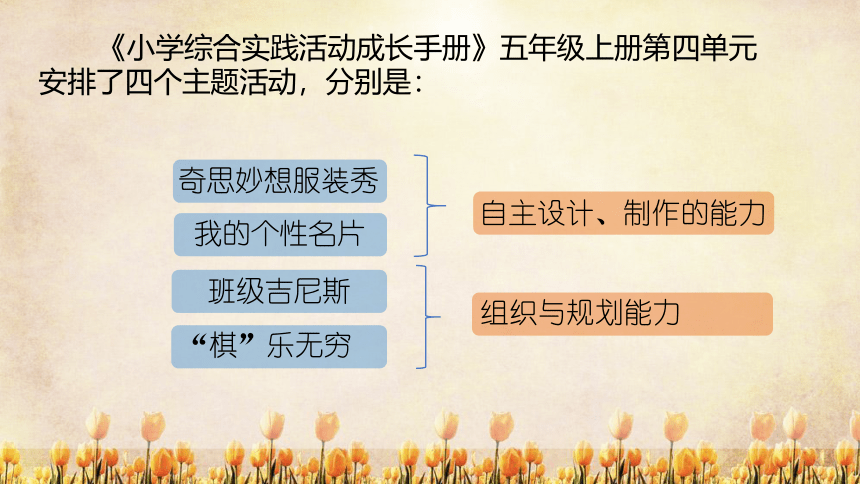 《小学综合实践活动成长手册》五年级上册第四单元安排了四个主题活动，分别是：

奇思妙想服装秀

我的个性名片

自主设计、制作的能力

班级吉尼斯

“棋”乐无穷

组织与规划能力